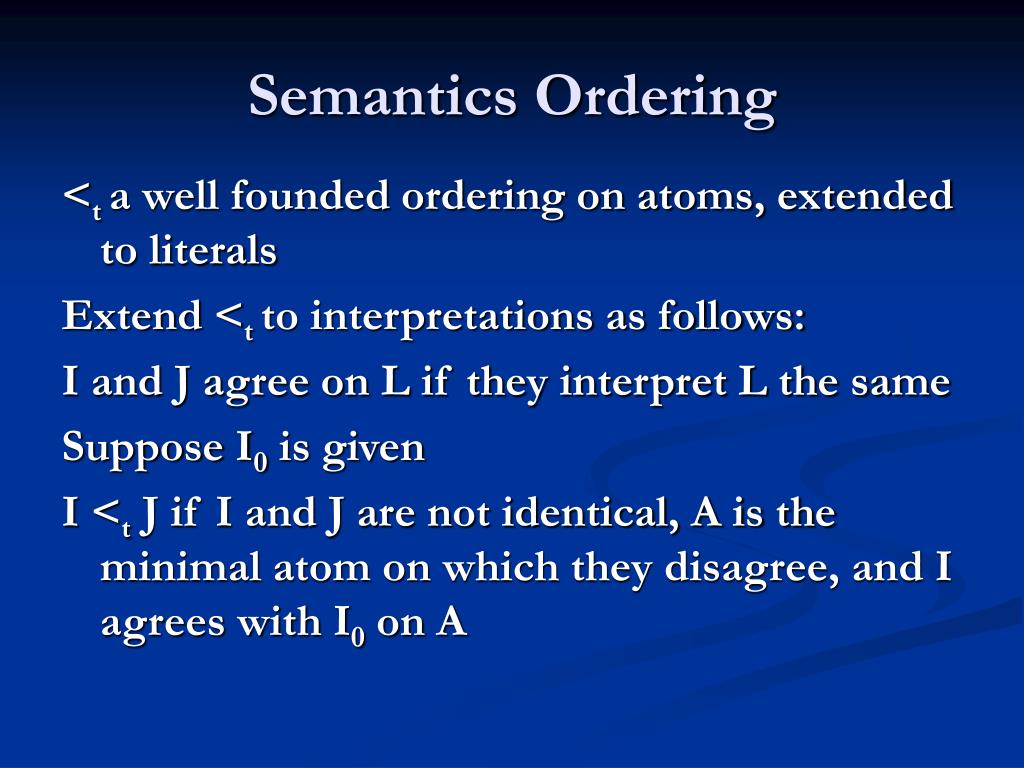 Semantics Ordering

$<_t$ a well founded ordering on atoms, extended to literals

Extend $<_t$ to interpretations as follows:

I and J agree on L if they interpret L the same

Suppose $I_0$ is given

I $<_t$ J if I and J are not identical, A is the minimal atom on which they disagree, and I agrees with $I_0$ on A